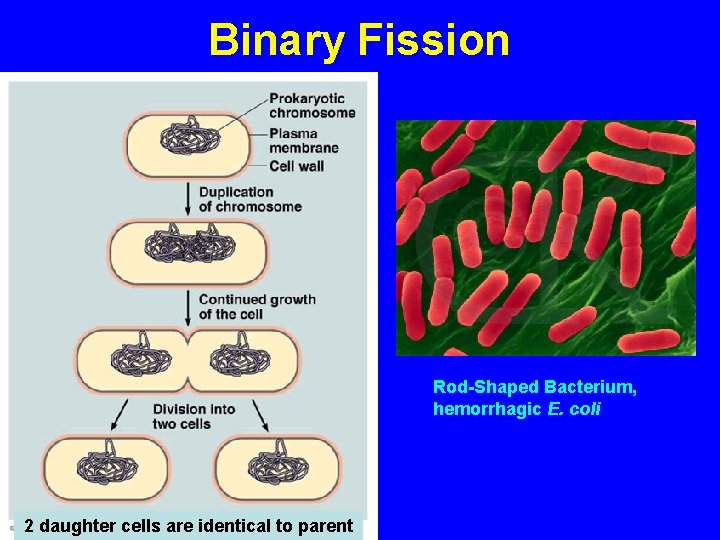 Binary Fission

Prokaryotic chromosome

Plasma membrane

Cell wall

Duplication of chromosome

Continued growth of the cell

Division into two cells

2 daughter cells are identical to parent

Rod-Shaped Bacterium, hemorrhagic E. coli